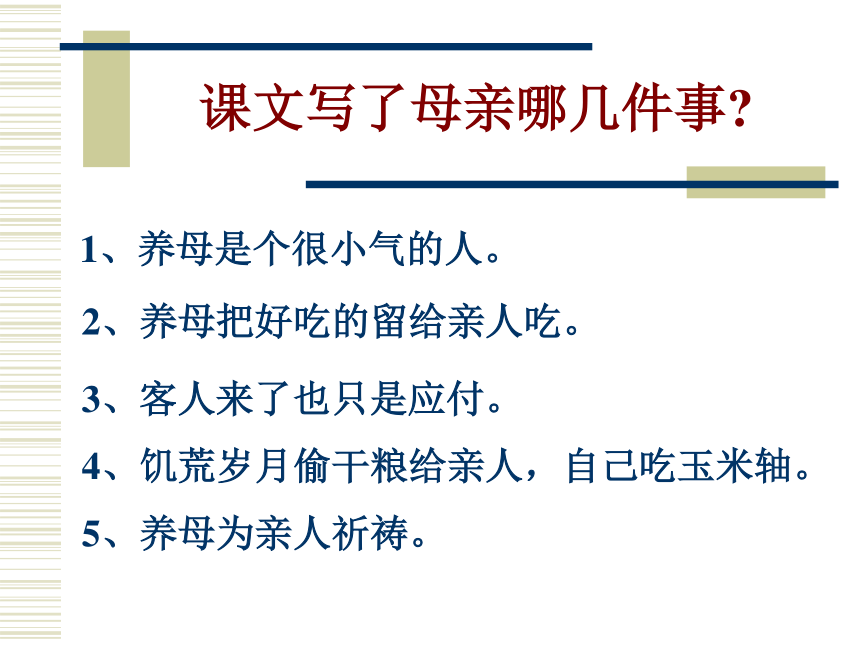 课文写了母亲哪几件事?

1、养母是个很小气的人。

2、养母把好吃的留给亲人吃。

3、客人来了也只是应付。

4、饥荒岁月偷干粮给亲人，自己吃玉米轴。

5、养母为亲人祈祷。